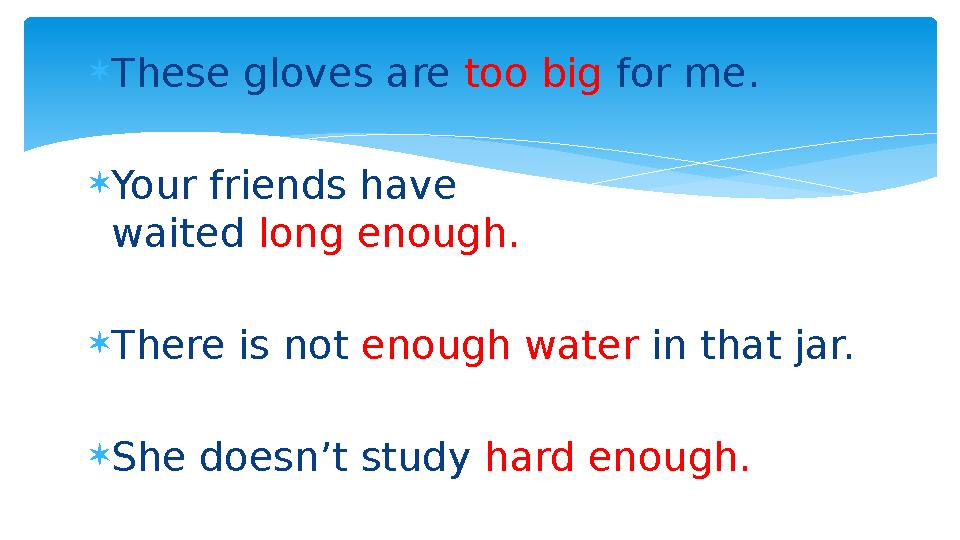 These gloves are too big for me.

Your friends have waited long enough.

There is not enough water in that jar.

She doesn’t study hard enough.